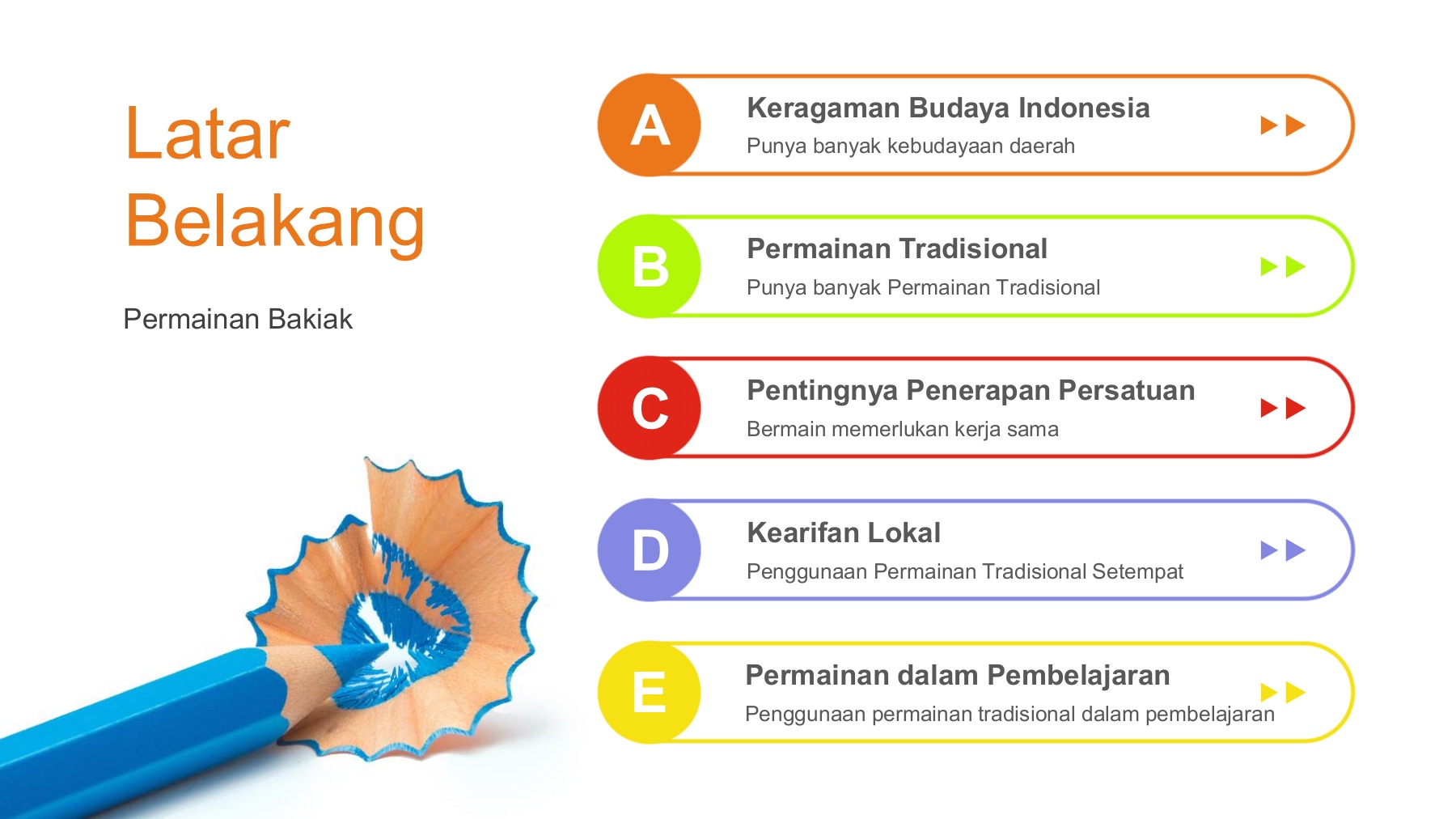 Latar Belakang

Permainan Bakiak

A
Keragaman Budaya Indonesia
Punya banyak kebudayaan daerah

B
Permainan Tradisional
Punya banyak Permainan Tradisional

C
Pentingnya Penerapan Persatuan
Bermain memerlukan kerja sama

D
Kearifan Lokal
Penggunaan Permainan Tradisional Setempat

E
Permainan dalam Pembelajaran
Penggunaan permainan tradisional dalam pembelajaran